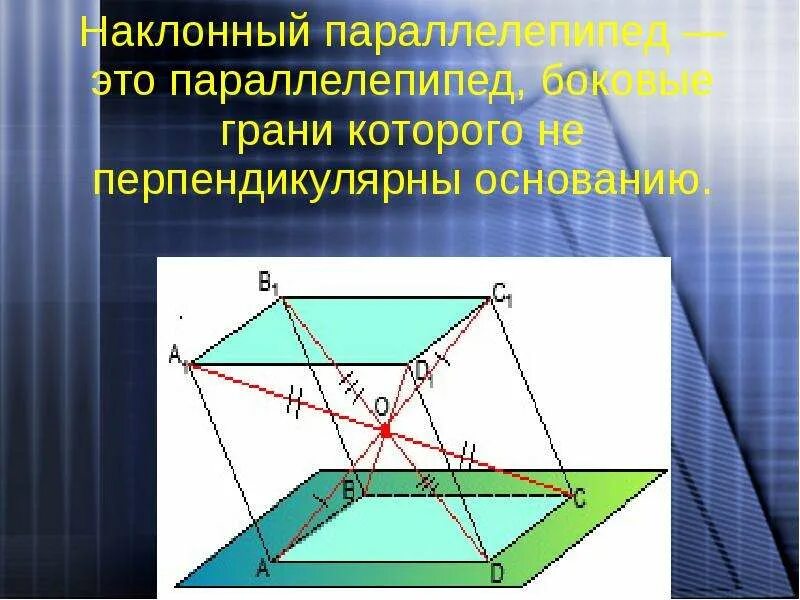 Наклонный параллелепипед — это параллелепипед, боковые грани которого не перпендикулярны основанию.

$B_1$
$C_1$
$A_1$
$D_1$
O
B
C
A
D